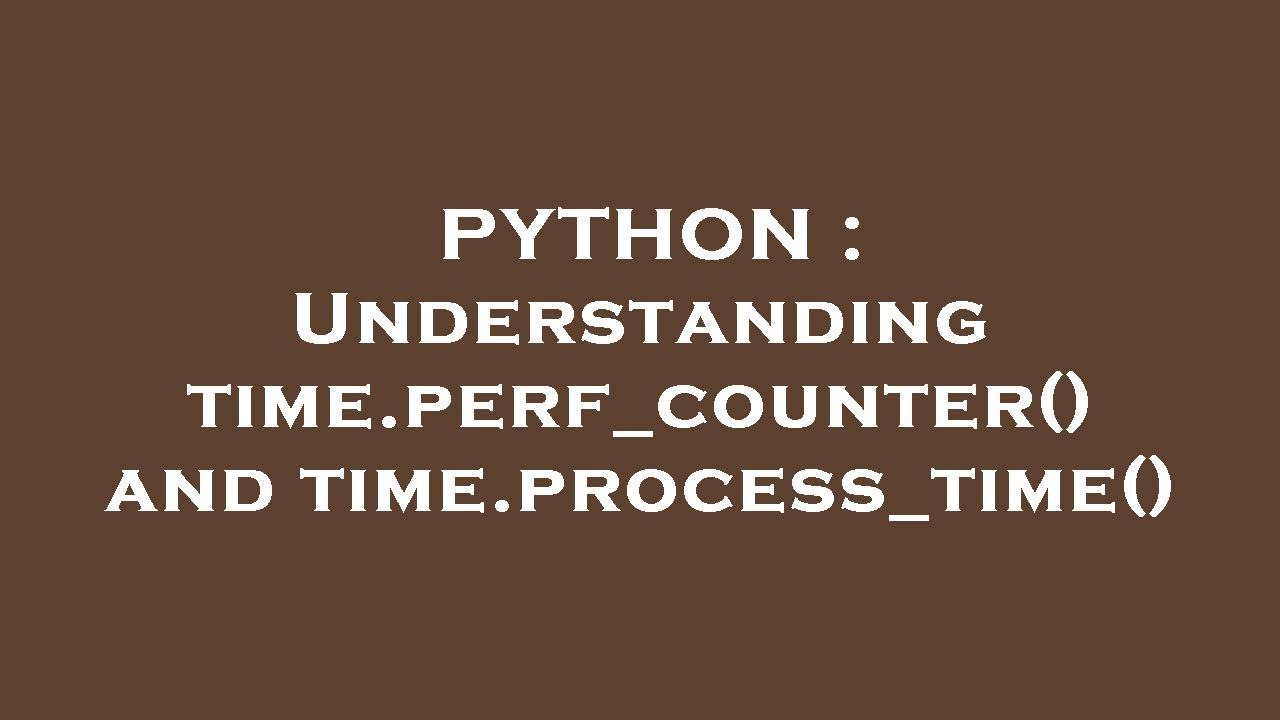 PYTHON : Understanding time.perf_counter() and time.process_time()